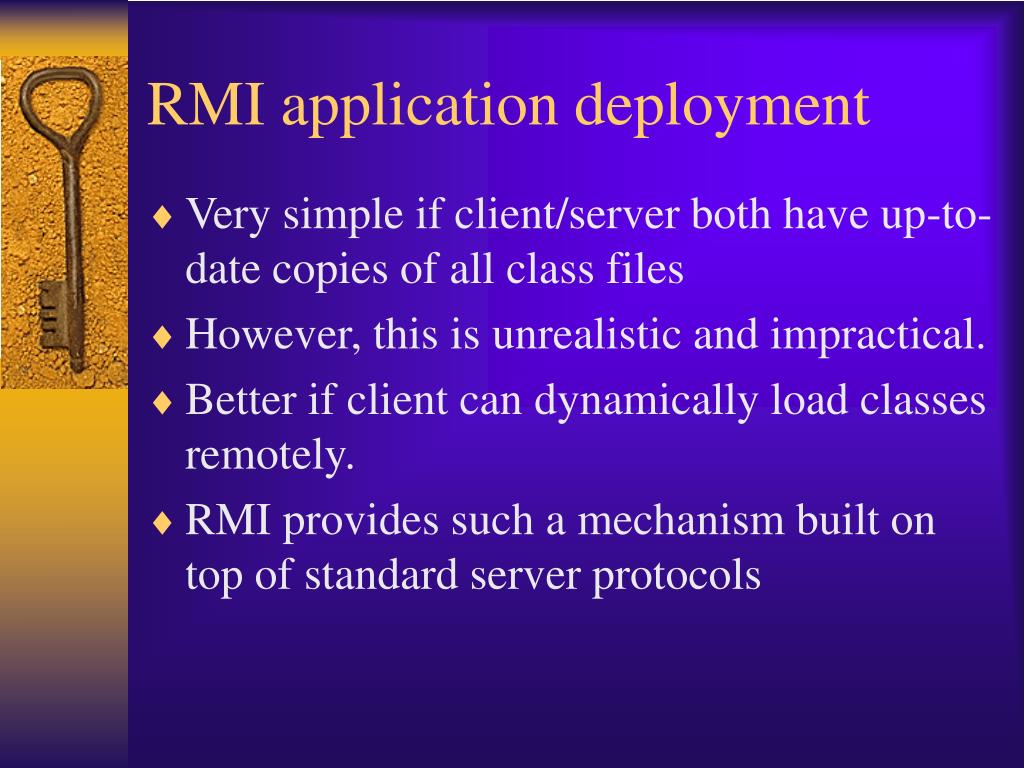 RMI application deployment

♦ Very simple if client/server both have up-to-date copies of all class files

♦ However, this is unrealistic and impractical.

♦ Better if client can dynamically load classes remotely.

♦ RMI provides such a mechanism built on top of standard server protocols